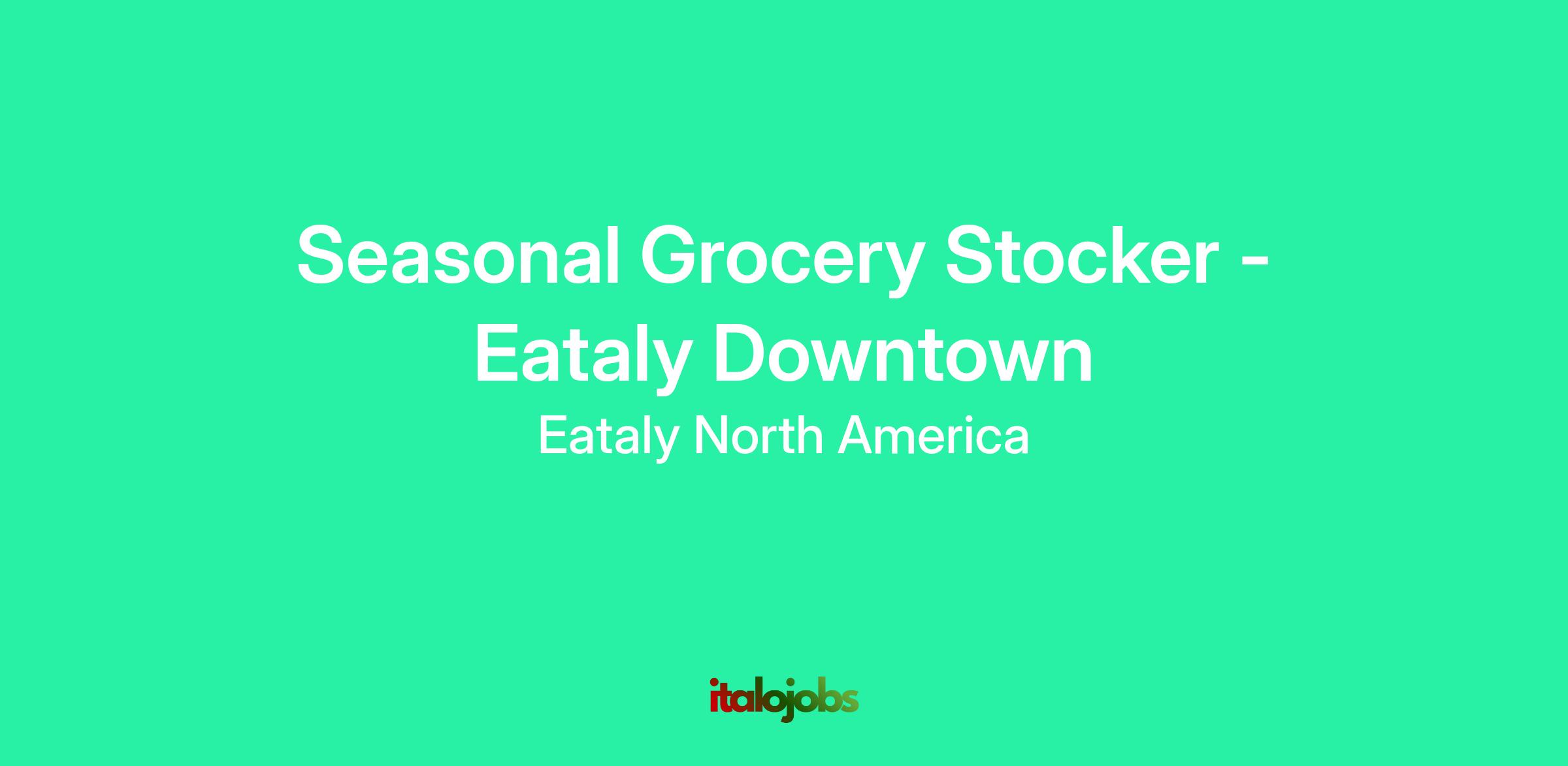 Seasonal Grocery Stocker - Eataly Downtown

Eataly North America

italojobs